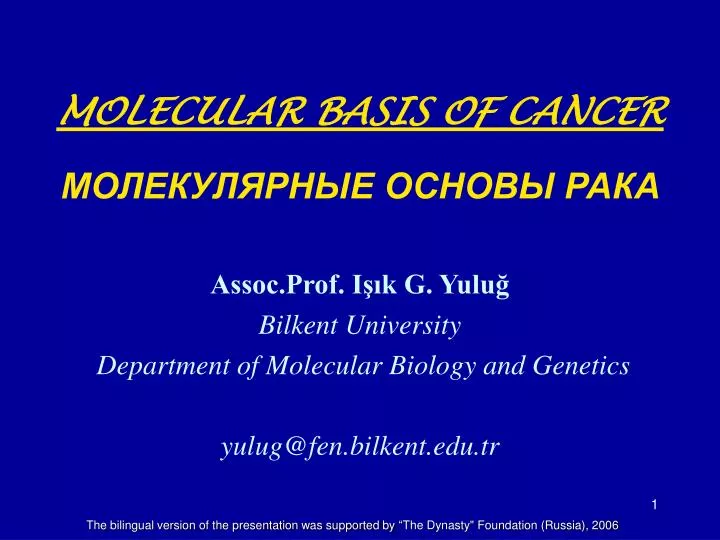 MOLECULAR BASIS OF CANCER

МОЛЕКУЛЯРНЫЕ ОСНОВЫ РАКА

Assoc.Prof. Işık G. Yuluğ

Bilkent University

Department of Molecular Biology and Genetics

yulug@fen.bilkent.edu.tr

1

The bilingual version of the presentation was supported by “The Dynasty“ Foundation (Russia), 2006